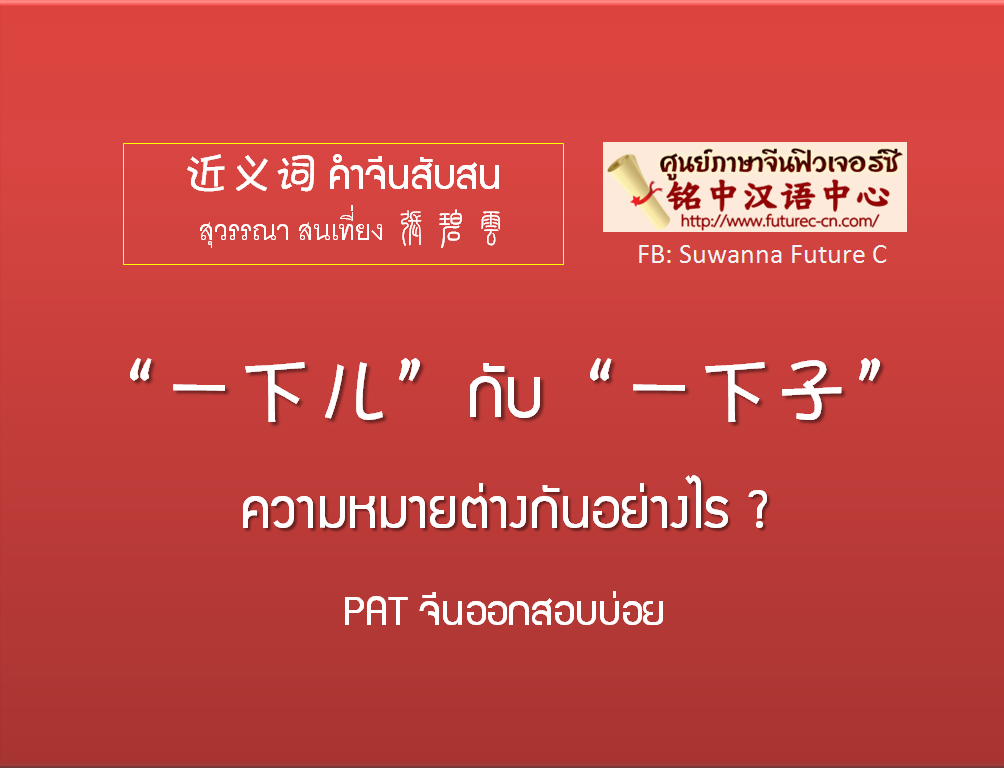 近义词 คำจีนสับสน
สุวรรณา สนเที่ยง 孫碧雲

ศูนย์ภาษาจีนฟิวเจอร์ซี
铭中汉语中心
http://www.futurec-cn.com/
FB: Suwanna Future C

“一下儿” กับ “一下子”

ความหมายต่างกันอย่างไร ?

PAT จีนออกสอบบ่อย